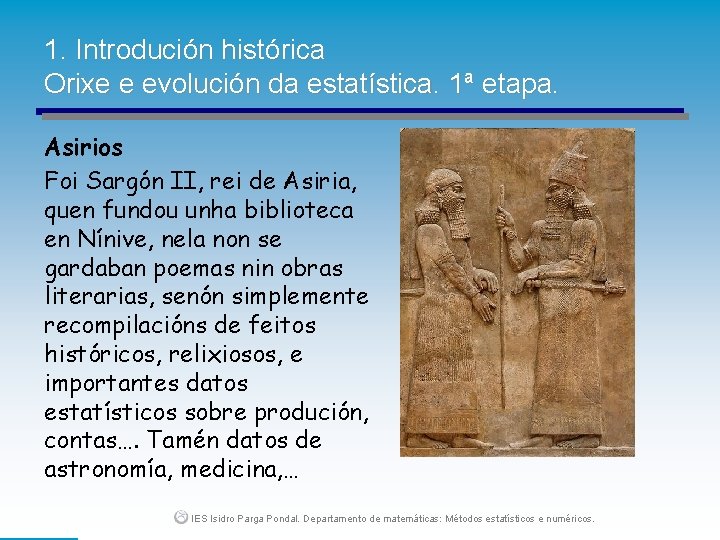 1. Introdución histórica
Orixe e evolución da estatística. 1ª etapa.

Asirios

Foi Sargón II, rei de Asiria, quen fundou unha biblioteca en Nínive, nela non se gardaban poemas nin obras literarias, senón simplemente recompilacións de feitos históricos, relixiosos, e importantes datos estatísticos sobre produción, contas…. Tamén datos de astronomía, medicina,…

IES Isidro Parga Pondal. Departamento de matemáticas: Métodos estatísticos e numéricos.